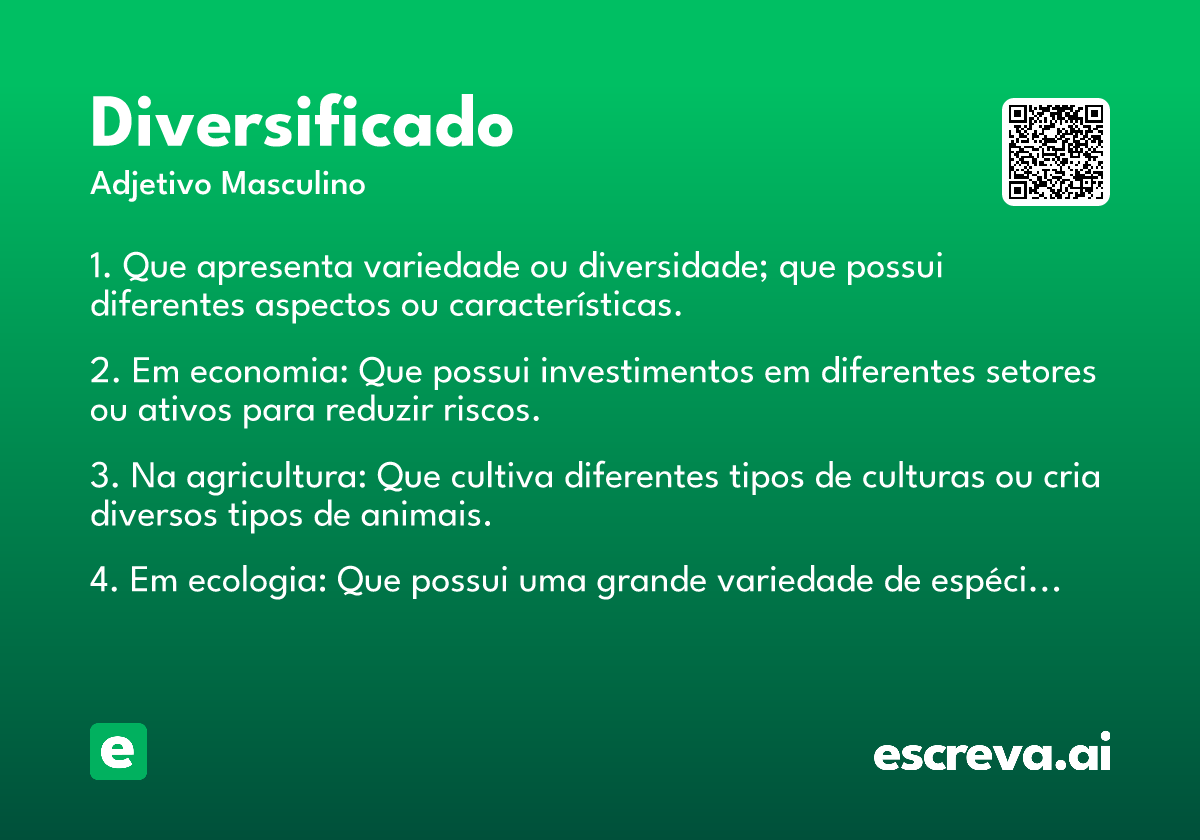 Diversificado
Adjetivo Masculino

1. Que apresenta variedade ou diversidade; que possui diferentes aspectos ou características.

2. Em economia: Que possui investimentos em diferentes setores ou ativos para reduzir riscos.

3. Na agricultura: Que cultiva diferentes tipos de culturas ou cria diversos tipos de animais.

4. Em ecologia: Que possui uma grande variedade de espéci…

e

escreva.ai